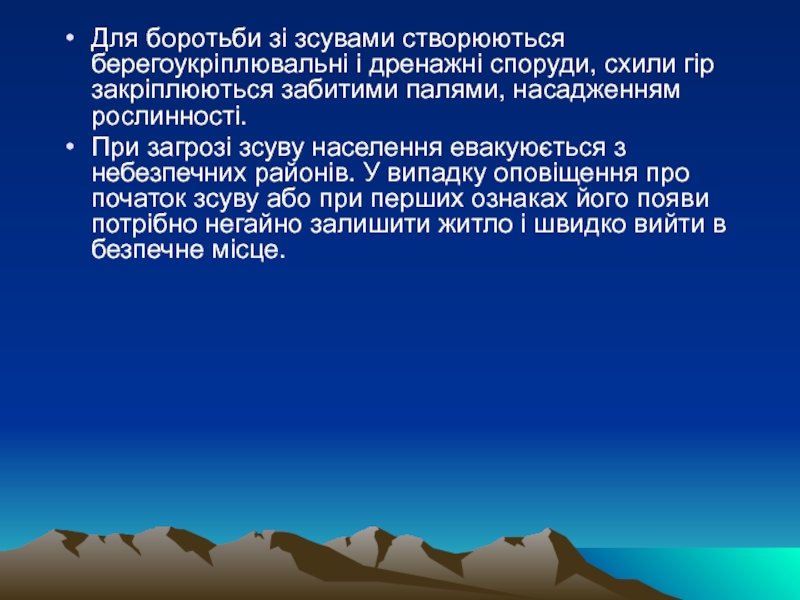 • Для боротьби зі зсувами створюються берегоукріплювальні і дренажні споруди, схили гір закріплюються забитими палями, насадженням рослинності.

• При загрозі зсуву населення евакуюється з небезпечних районів. У випадку оповіщення про початок зсуву або при перших ознаках його появи потрібно негайно залишити житло і швидко вийти в безпечне місце.